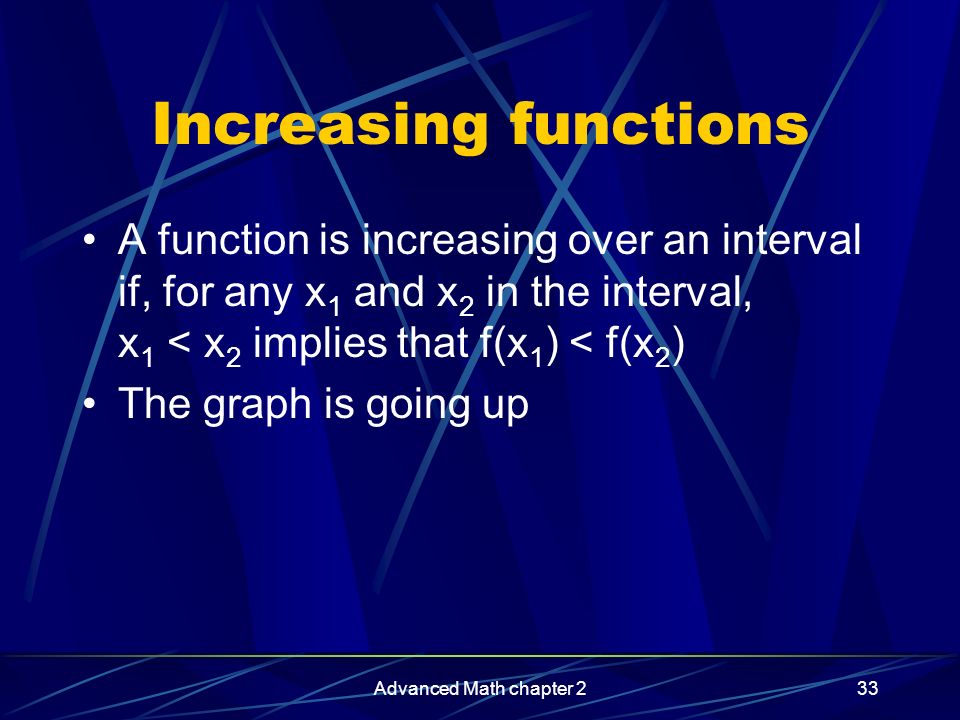 Increasing functions

• A function is increasing over an interval if, for any $x_1$ and $x_2$ in the interval, $x_1 < x_2$ implies that $f(x_1) < f(x_2)$
• The graph is going up

Advanced Math chapter 2

33